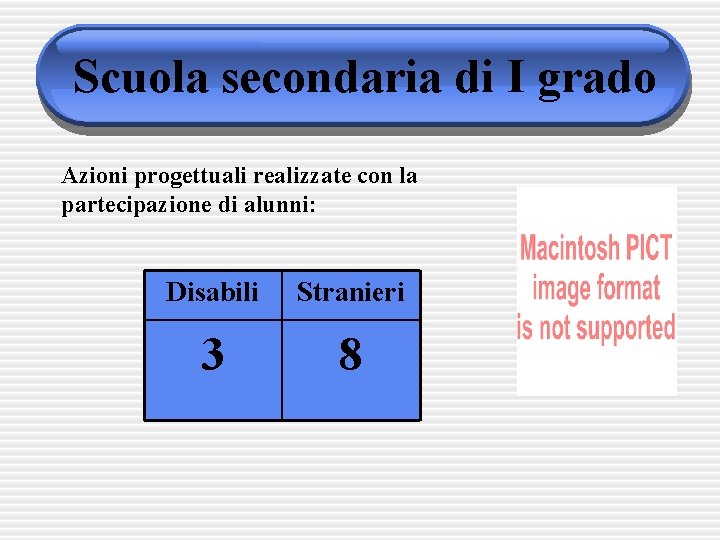 Scuola secondaria di I grado

Azioni progettuali realizzate con la partecipazione di alunni:

| Disabili | Stranieri |
|---|---|
| 3 | 8 |

Macintosh PICT image format is not supported